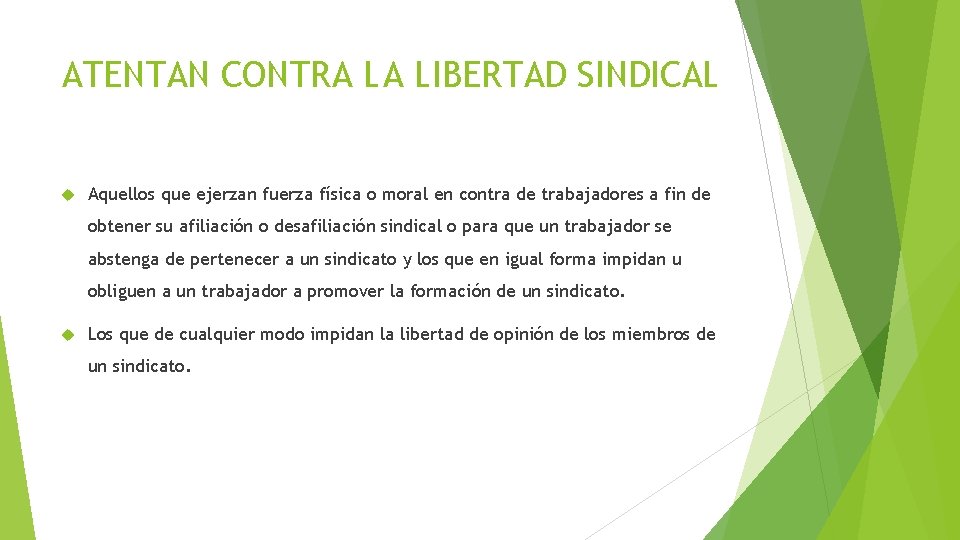 ATENTAN CONTRA LA LIBERTAD SINDICAL

Aquellos que ejerzan fuerza física o moral en contra de trabajadores a fin de obtener su afiliación o desafiliación sindical o para que un trabajador se abstenga de pertenecer a un sindicato y los que en igual forma impidan u obliguen a un trabajador a promover la formación de un sindicato.

Los que de cualquier modo impidan la libertad de opinión de los miembros de un sindicato.